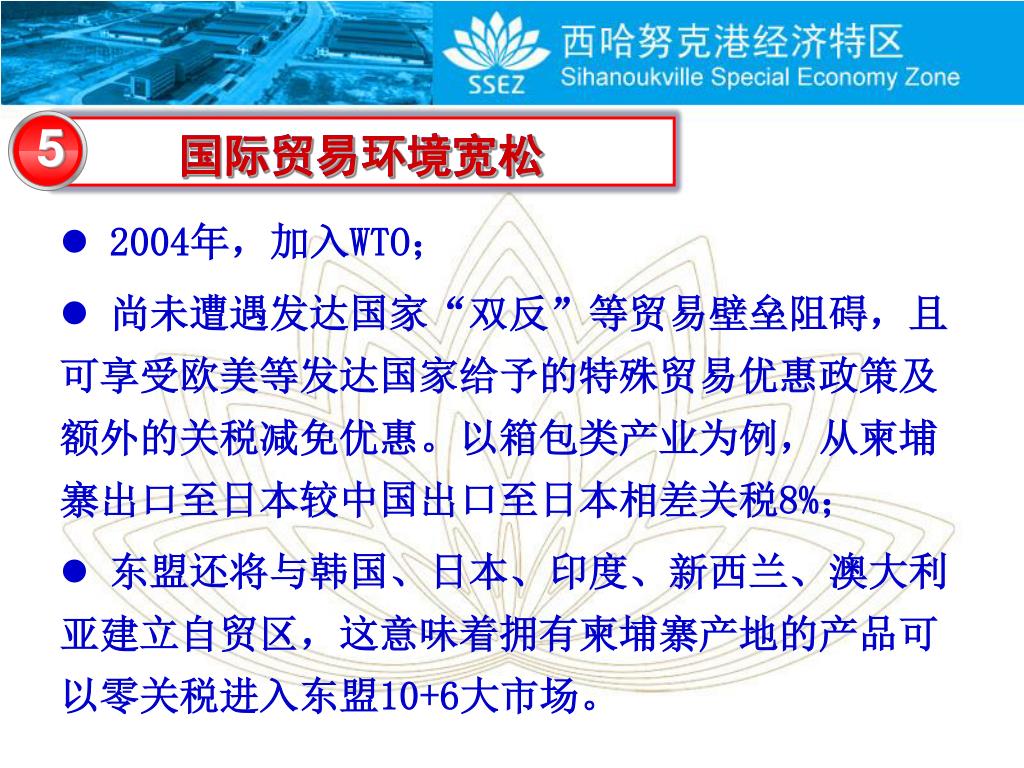 SSEZ 西哈努克港经济特区
Sihanoukville Special Economy Zone

5 国际贸易环境宽松

● 2004年，加入WTO；

● 尚未遭遇发达国家“双反”等贸易壁垒阻碍，且可享受欧美等发达国家给予的特殊贸易优惠政策及额外的关税减免优惠。以箱包类产业为例，从柬埔寨出口至日本较中国出口至日本相差关税8%；

● 东盟还将与韩国、日本、印度、新西兰、澳大利亚建立自贸区，这意味着拥有柬埔寨产地的产品可以零关税进入东盟10+6大市场。